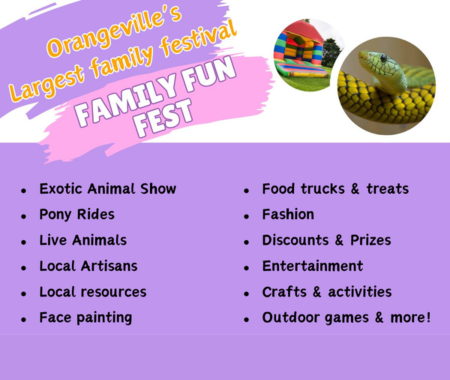 Orangeville's
Largest family festival

FAMILY FUN
FEST

- Exotic Animal Show
- Pony Rides
- Live Animals
- Local Artisans
- Local resources
- Face painting

- Food trucks & treats
- Fashion
- Discounts & Prizes
- Entertainment
- Crafts & activities
- Outdoor games & more!